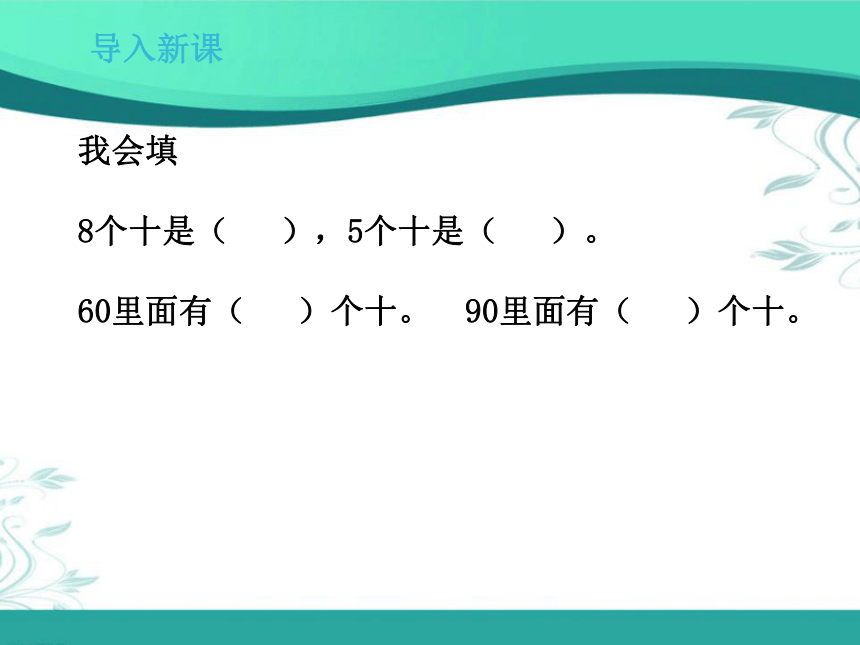 导入新课

我会填

8个十是（　　），5个十是（　　）。

60里面有（　　）个十。　90里面有（　　）个十。